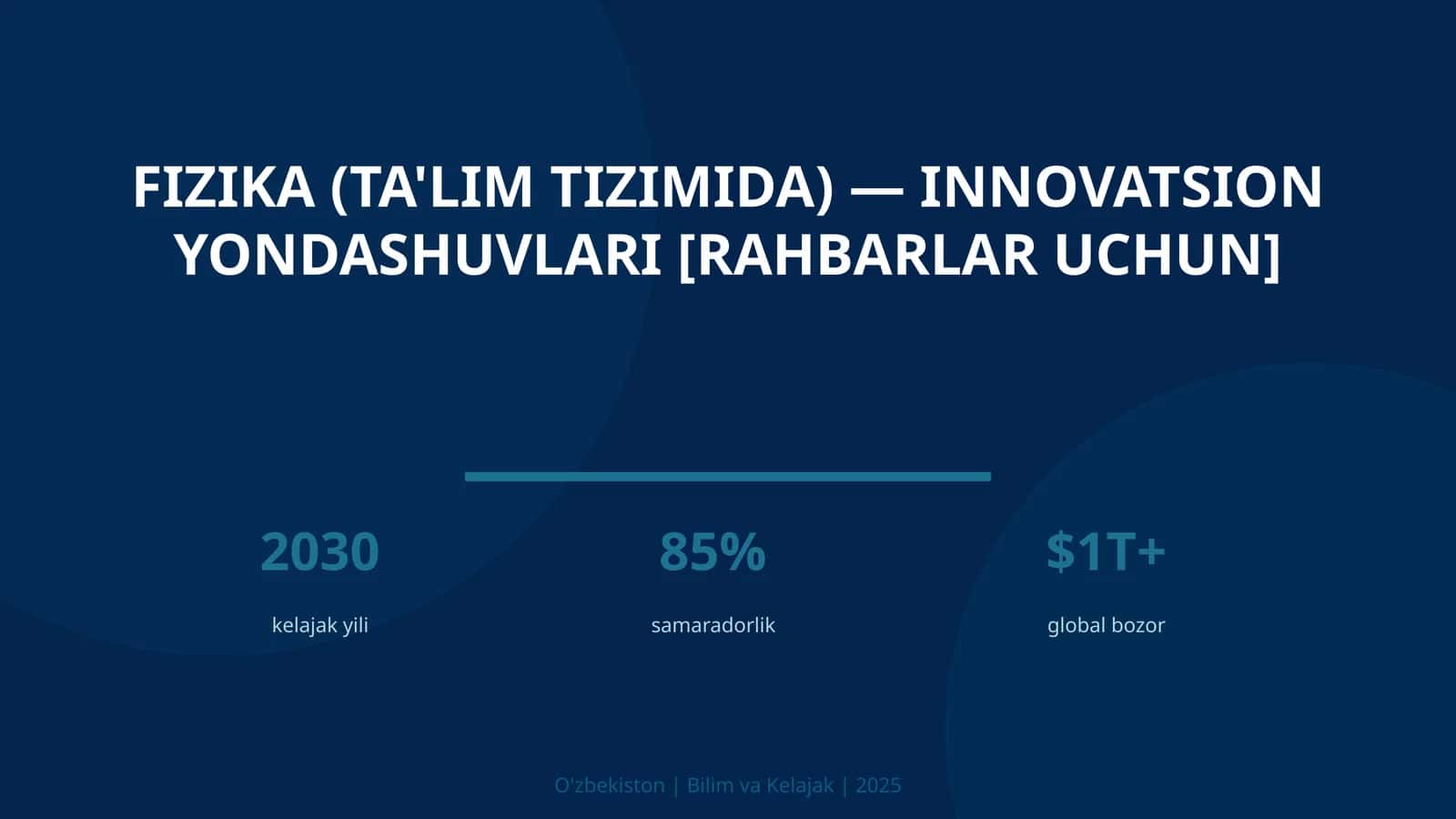 FIZIKA (TA'LIM TIZIMIDA) — INNOVATSION YONDASHUVLARI [RAHBARLAR UCHUN]

2030
kelajak yili

85%
samaradorlik

$1T+
global bozor

O'zbekiston | Bilim va Kelajak | 2025